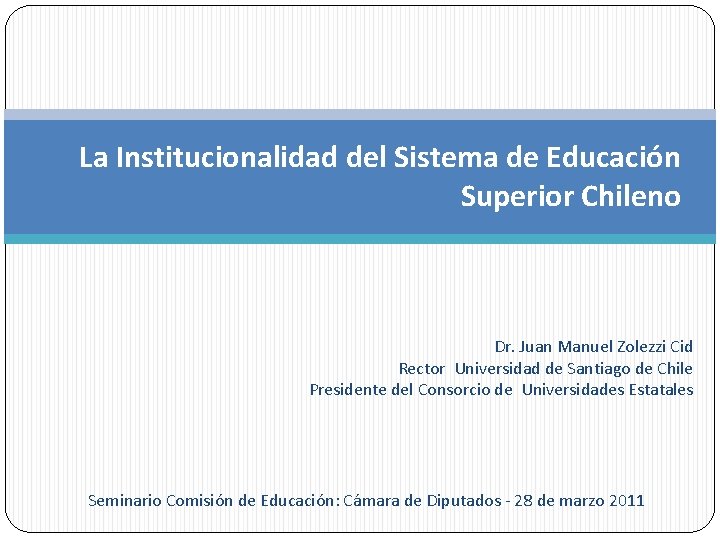 La Institucionalidad del Sistema de Educación Superior Chileno

Dr. Juan Manuel Zolezzi Cid
Rector Universidad de Santiago de Chile
Presidente del Consorcio de Universidades Estatales

Seminario Comisión de Educación: Cámara de Diputados - 28 de marzo 2011